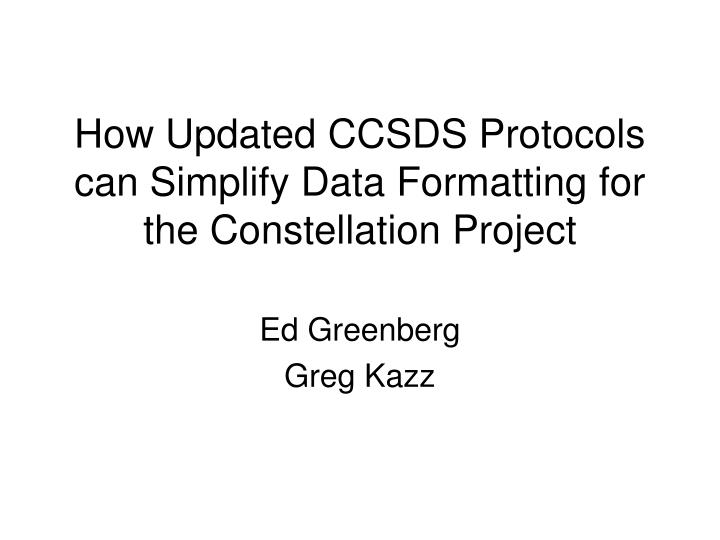 How Updated CCSDS Protocols can Simplify Data Formatting for the Constellation Project

Ed Greenberg

Greg Kazz